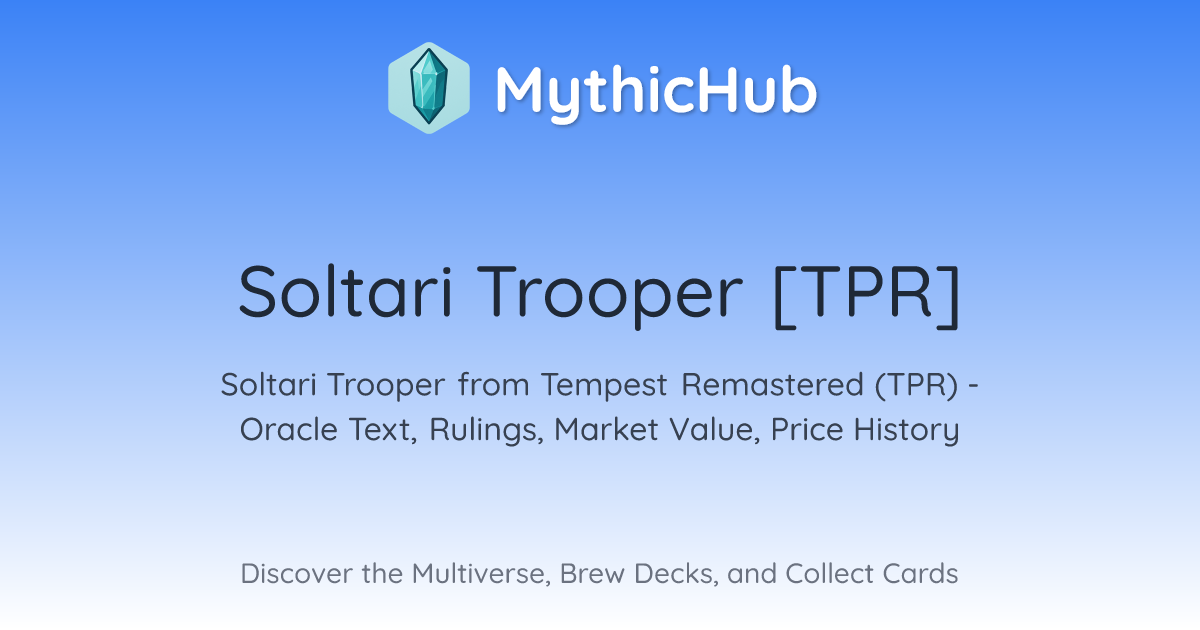 MythicHub

Soltari Trooper [TPR]

Soltari Trooper from Tempest Remastered (TPR) - Oracle Text, Rulings, Market Value, Price History

Discover the Multiverse, Brew Decks, and Collect Cards